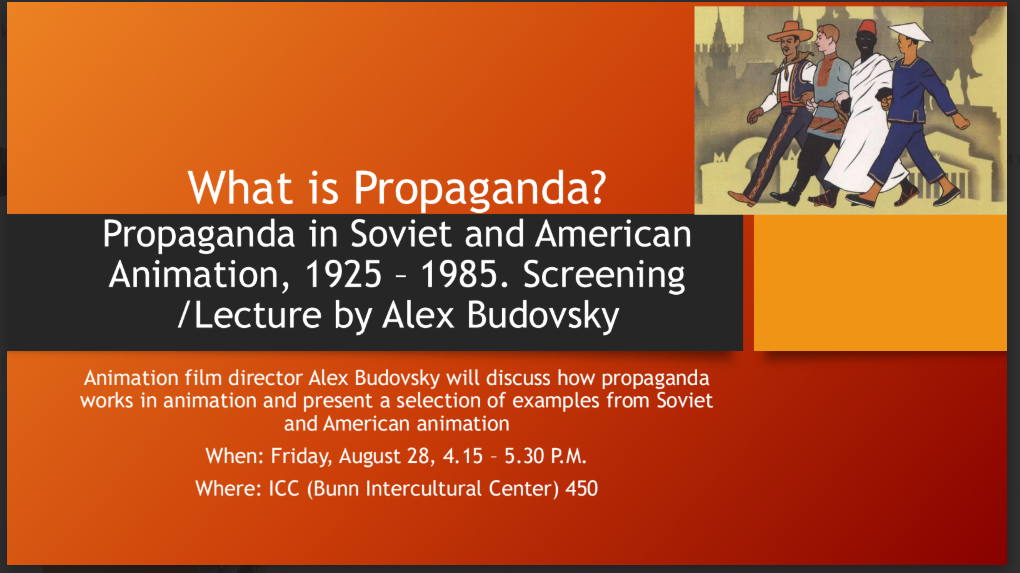 What is Propaganda?

Propaganda in Soviet and American Animation, 1925 – 1985. Screening /Lecture by Alex Budovsky

Animation film director Alex Budovsky will discuss how propaganda works in animation and present a selection of examples from Soviet and American animation

When: Friday, August 28, 4.15 – 5.30 P.M.

Where: ICC (Bunn Intercultural Center) 450